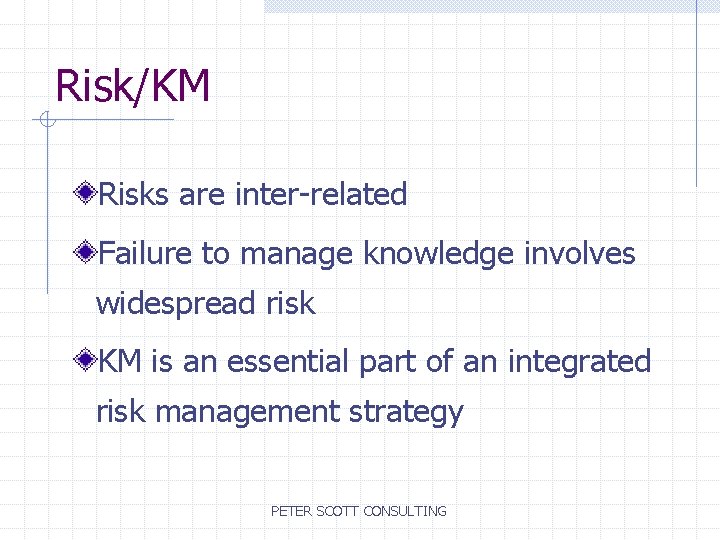 Risk/KM

Risks are inter-related

Failure to manage knowledge involves widespread risk

KM is an essential part of an integrated risk management strategy

PETER SCOTT CONSULTING